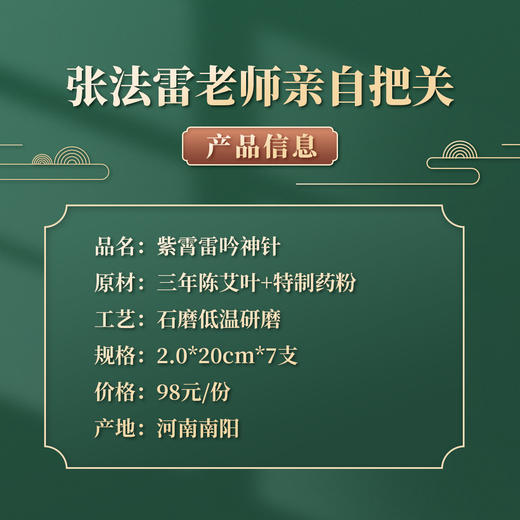 张法雷老师亲自把关

产品信息

品名：紫霄雷吟神针
原材：三年陈艾叶+特制药粉
工艺：石磨低温研磨
规格：2.0*20cm*7支
价格：98元/份
产地：河南南阳